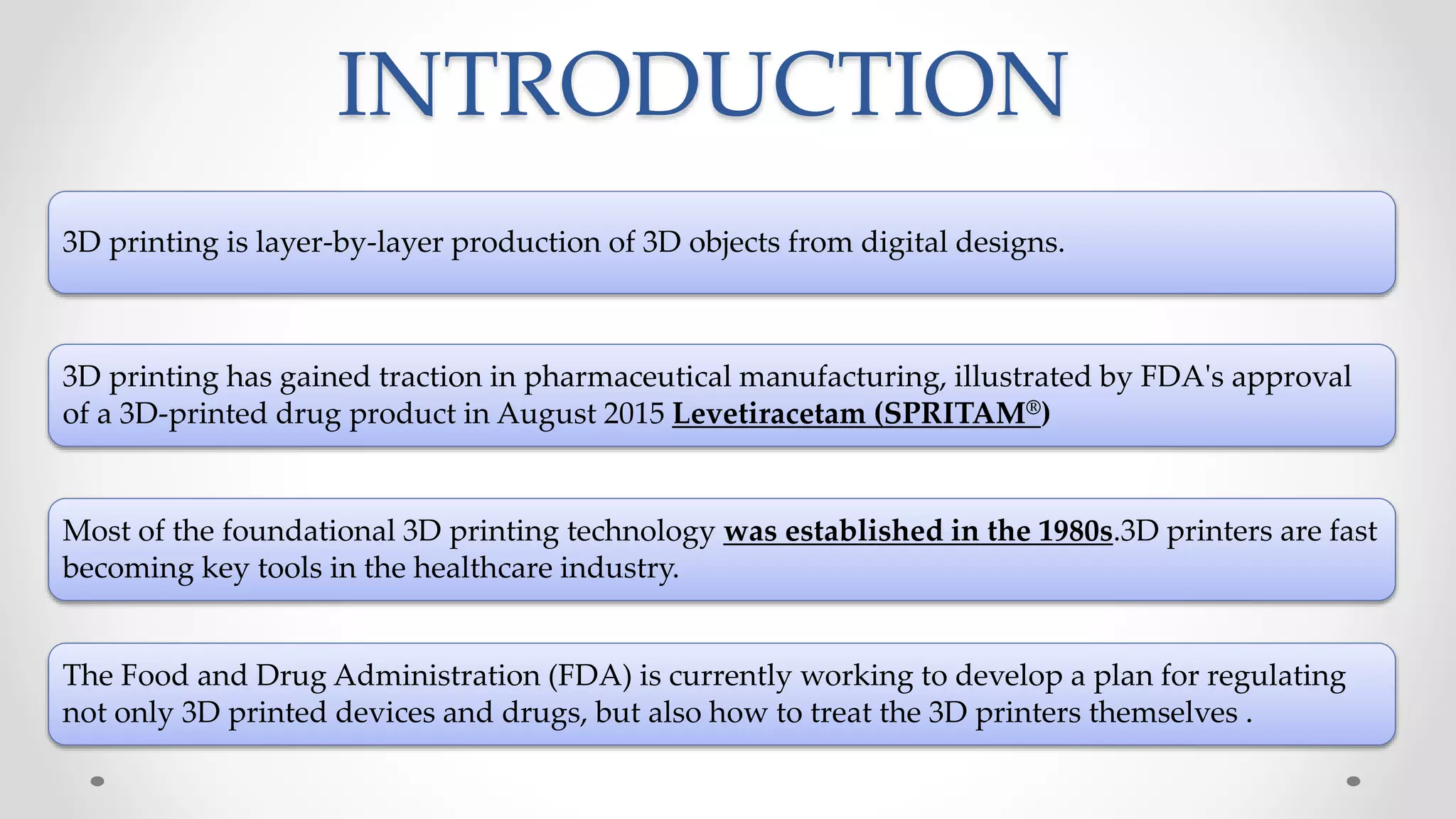 INTRODUCTION

3D printing is layer-by-layer production of 3D objects from digital designs.

3D printing has gained traction in pharmaceutical manufacturing, illustrated by FDA's approval of a 3D-printed drug product in August 2015 Levetiracetam (SPRITAM®)

Most of the foundational 3D printing technology was established in the 1980s.3D printers are fast becoming key tools in the healthcare industry.

The Food and Drug Administration (FDA) is currently working to develop a plan for regulating not only 3D printed devices and drugs, but also how to treat the 3D printers themselves .